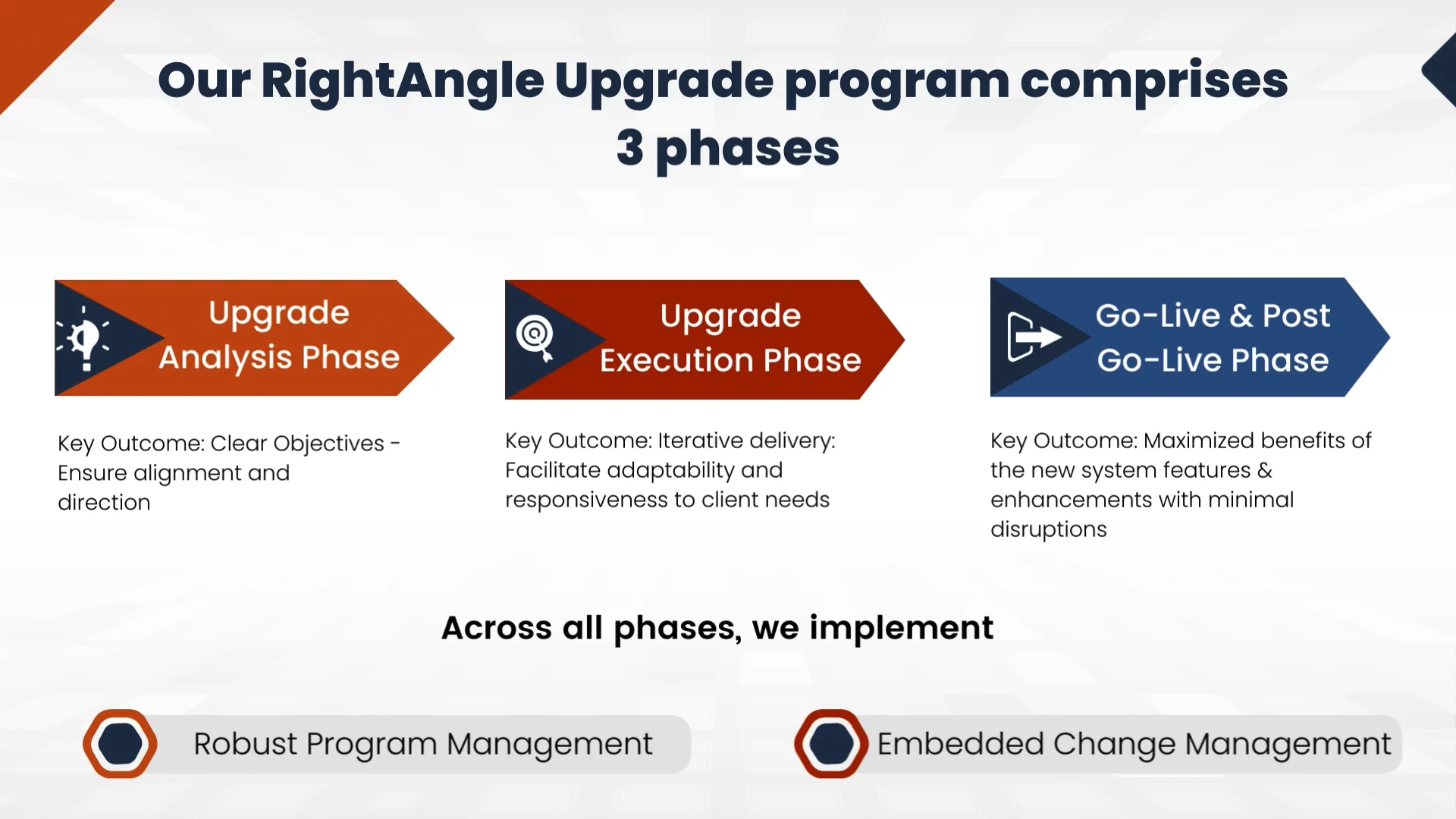 Our RightAngle Upgrade program comprises 3 phases

Upgrade Analysis Phase

Key Outcome: Clear Objectives - Ensure alignment and direction

Upgrade Execution Phase

Key Outcome: Iterative delivery: Facilitate adaptability and responsiveness to client needs

Go-Live & Post Go-Live Phase

Key Outcome: Maximized benefits of the new system features & enhancements with minimal disruptions

Across all phases, we implement

Robust Program Management

Embedded Change Management